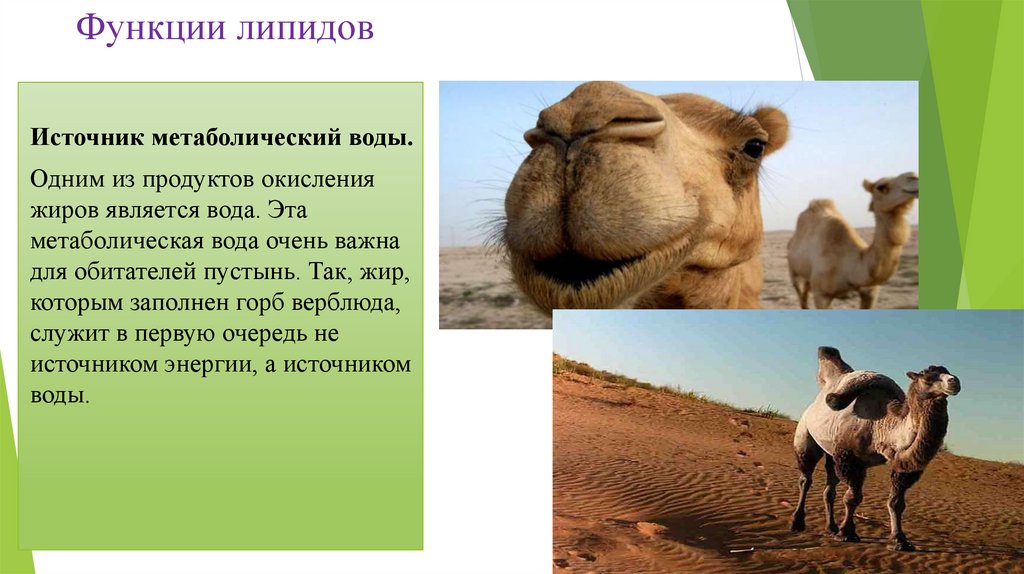 Функции липидов

Источник метаболический воды.

Одним из продуктов окисления жиров является вода. Эта метаболическая вода очень важна для обитателей пустынь. Так, жир, которым заполнен горб верблюда, служит в первую очередь не источником энергии, а источником воды.